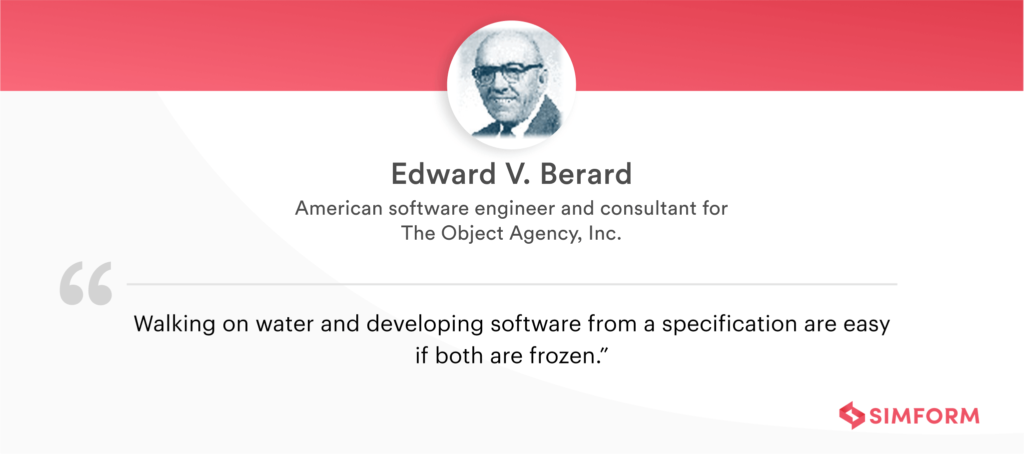 Edward V. Berard

American software engineer and consultant for The Object Agency, Inc.

“

Walking on water and developing software from a specification are easy if both are frozen.”

SIMFORM